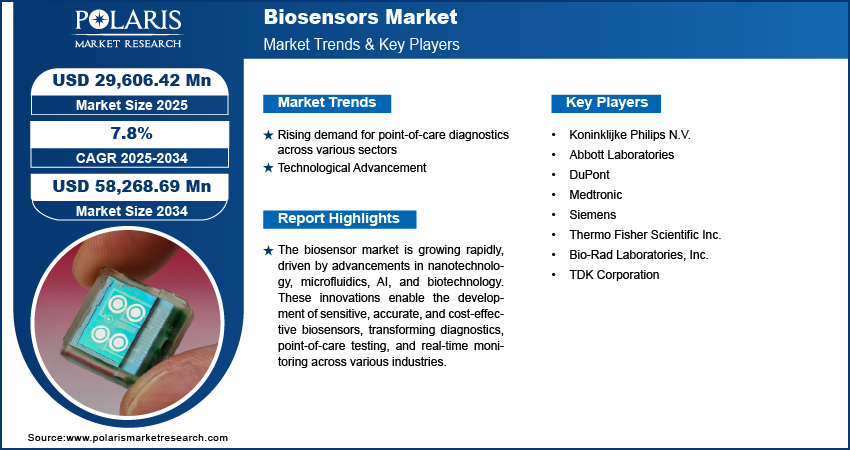 POLARIS
MARKET RESEARCH

Biosensors Market
Market Trends & Key Players

USD 29,606.42 Mn
Market Size 2025

7.8%
CAGR 2025-2034

USD 58,268.69 Mn
Market Size 2034

Market Trends

★ Rising demand for point-of-care diagnostics across various sectors
★ Technological Advancement

Report Highlights

★ The biosensor market is growing rapidly, driven by advancements in nanotechnology, microfluidics, AI, and biotechnology. These innovations enable the development of sensitive, accurate, and cost-effective biosensors, transforming diagnostics, point-of-care testing, and real-time monitoring across various industries.

Key Players

• Koninklijke Philips N.V.
• Abbott Laboratories
• DuPont
• Medtronic
• Siemens
• Thermo Fisher Scientific Inc.
• Bio-Rad Laboratories, Inc.
• TDK Corporation

Source:www.polarismarketresearch.com